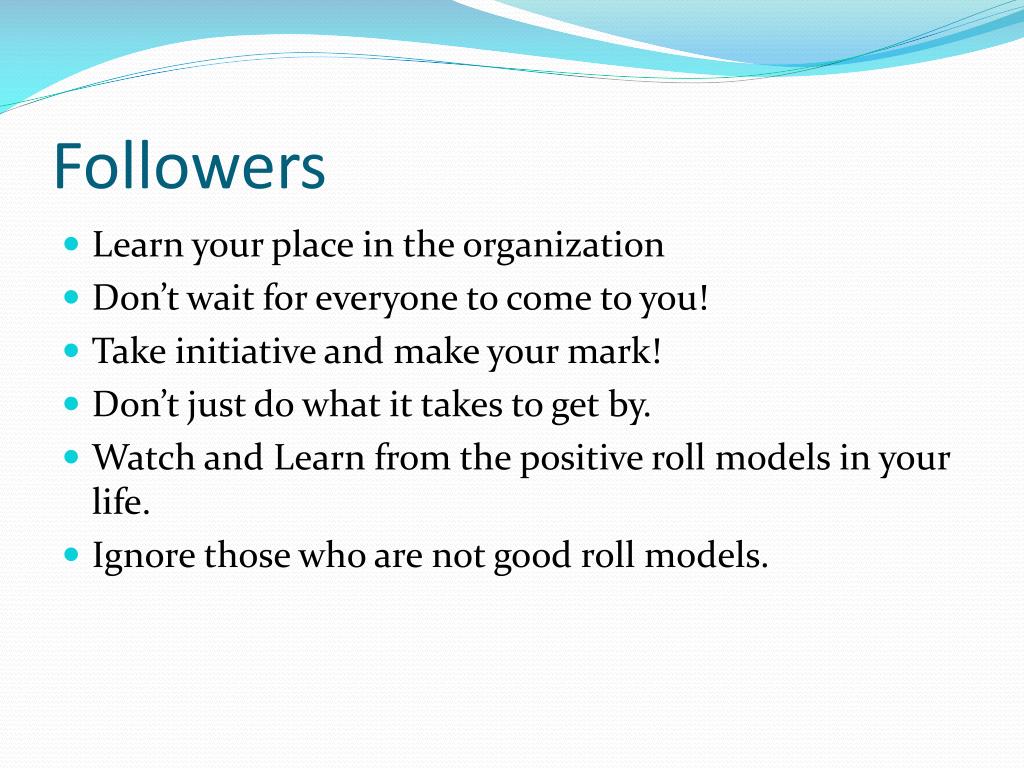 Followers

- Learn your place in the organization
- Don’t wait for everyone to come to you!
- Take initiative and make your mark!
- Don’t just do what it takes to get by.
- Watch and Learn from the positive roll models in your life.
- Ignore those who are not good roll models.